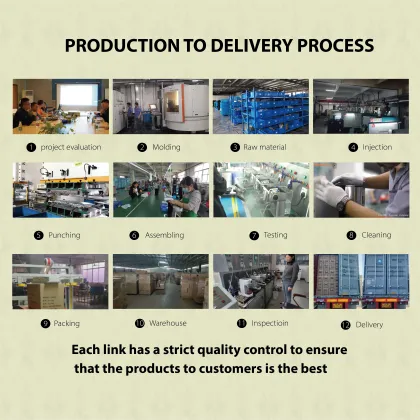 PRODUCTION TO DELIVERY PROCESS

1 project evaluation

2 Molding

3 Raw material

4 Injection

5 Punching

6 Assembling

7 Testing

8 Cleaning

9 Packing

10 Warehouse

11 Inspectioin

12 Delivery

Each link has a strict quality control to ensure that the products to customers is the best